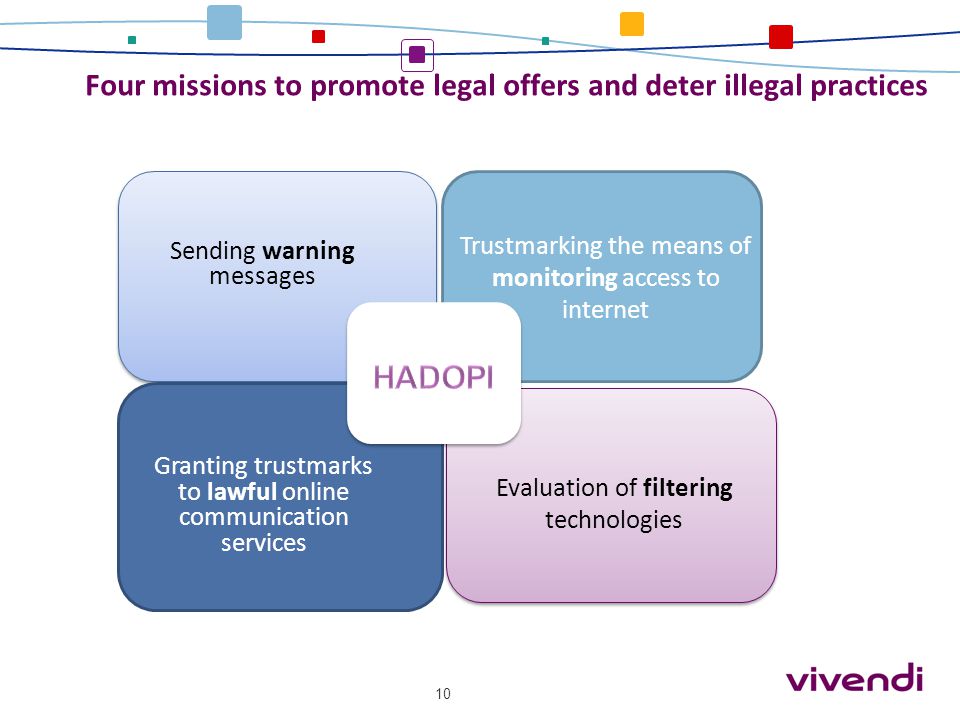 Four missions to promote legal offers and deter illegal practices

Sending warning messages

Trustmarking the means of monitoring access to internet

HADOPI

Granting trustmarks to lawful online communication services

Evaluation of filtering technologies

10

vivendi